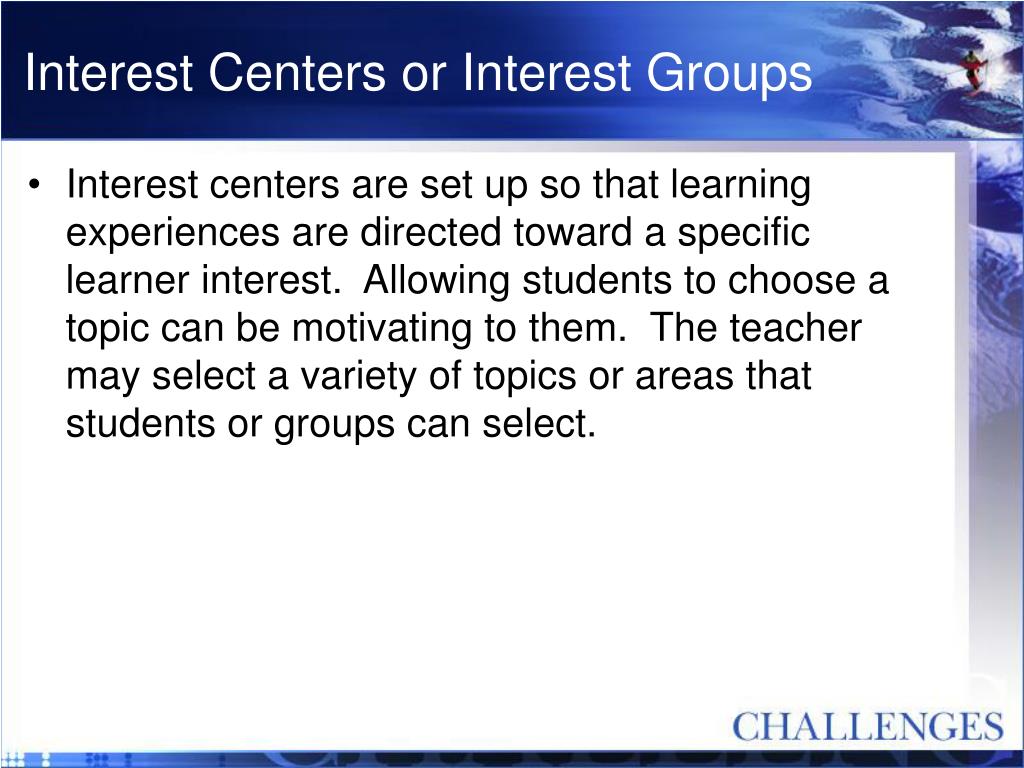 Interest Centers or Interest Groups

• Interest centers are set up so that learning experiences are directed toward a specific learner interest. Allowing students to choose a topic can be motivating to them. The teacher may select a variety of topics or areas that students or groups can select.

CHALLENGES